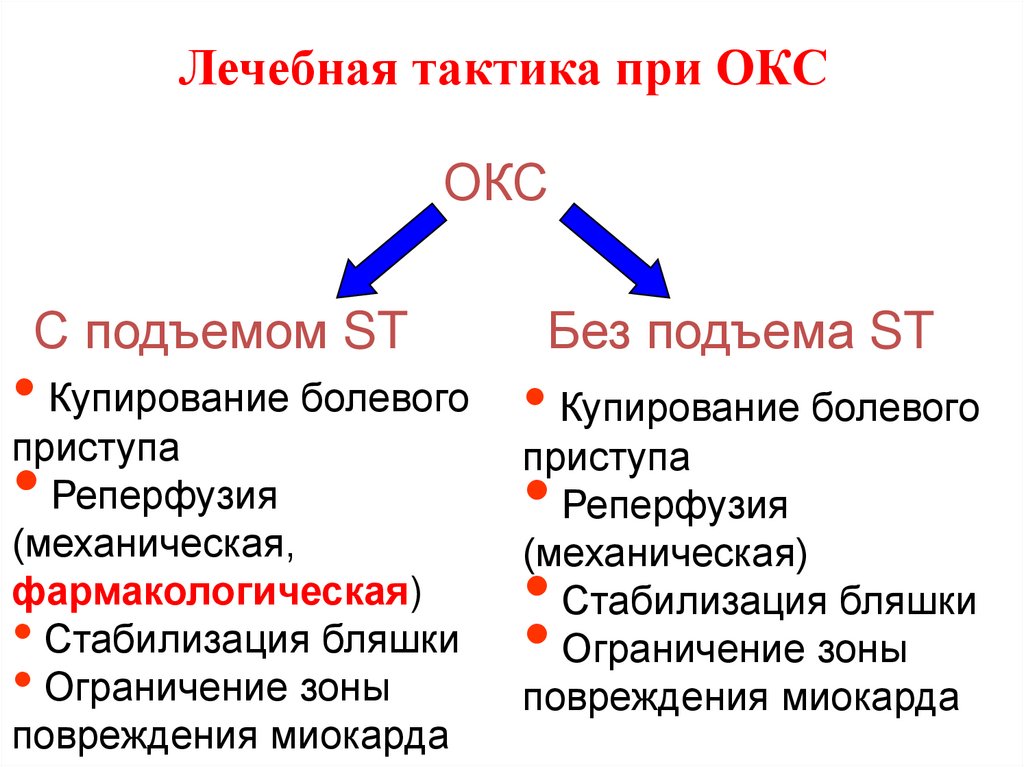 Лечебная тактика при ОКС

ОКС

С подъемом ST

• Купирование болевого приступа
• Реперфузия (механическая, фармакологическая)
• Стабилизация бляшки
• Ограничение зоны повреждения миокарда

Без подъема ST

• Купирование болевого приступа
• Реперфузия (механическая)
• Стабилизация бляшки
• Ограничение зоны повреждения миокарда